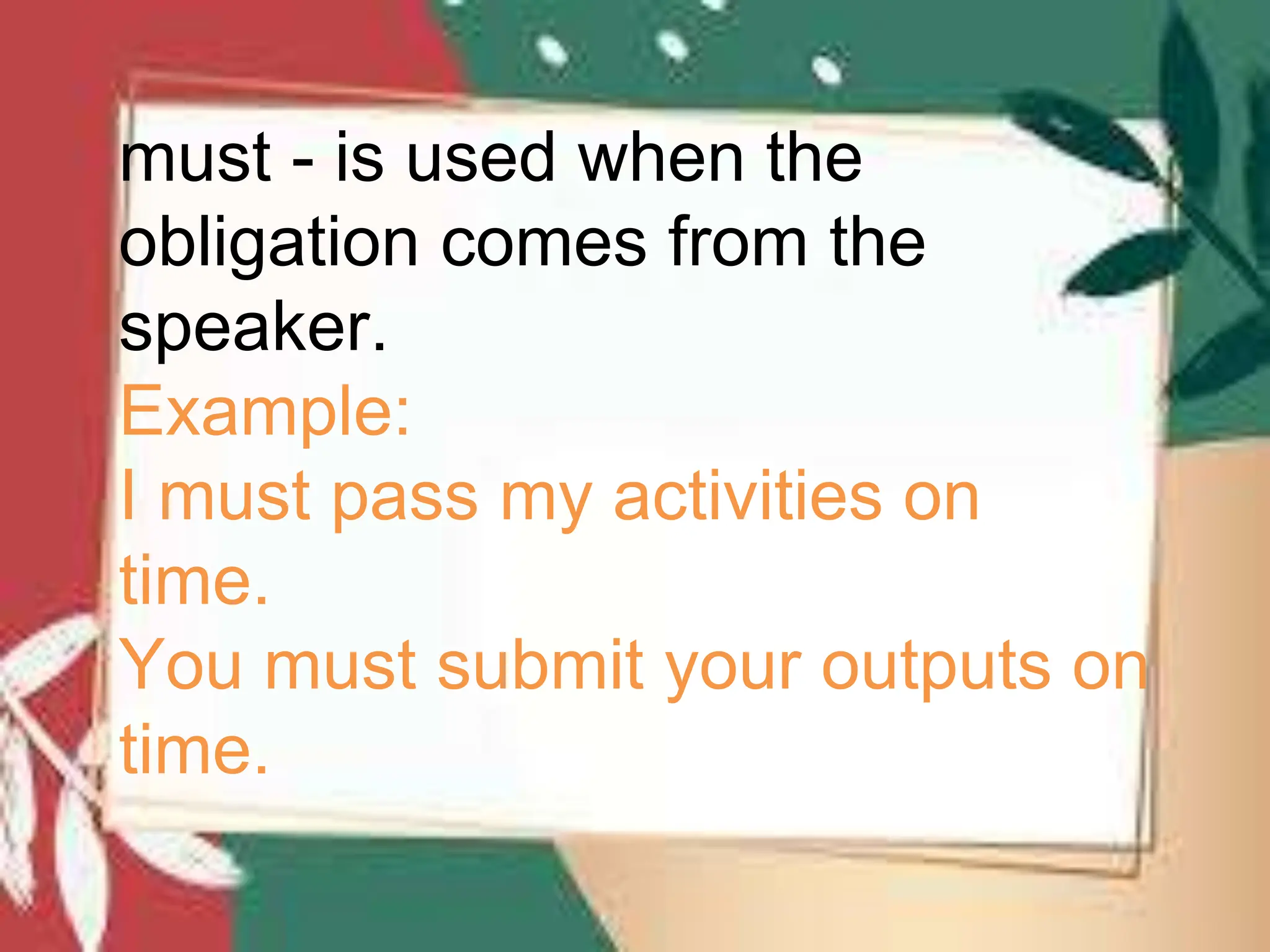 must - is used when the obligation comes from the speaker.

Example:

I must pass my activities on time.

You must submit your outputs on time.